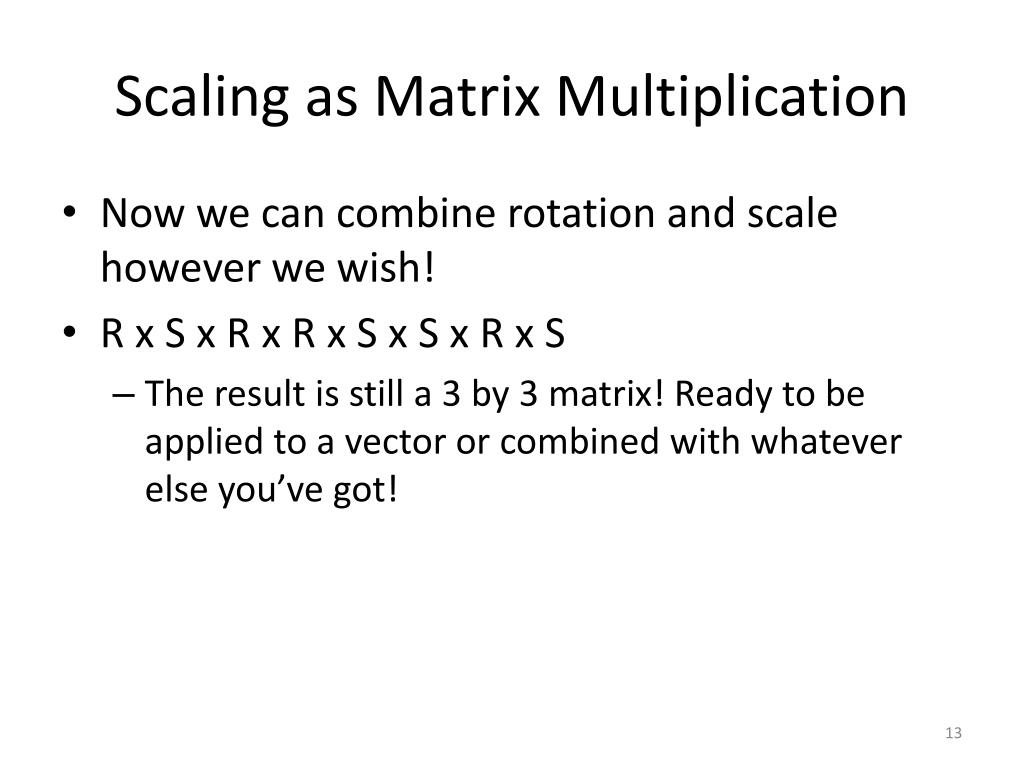 Scaling as Matrix Multiplication

• Now we can combine rotation and scale however we wish!
• R x S x R x R x S x S x R x S
– The result is still a 3 by 3 matrix! Ready to be applied to a vector or combined with whatever else you've got!

13